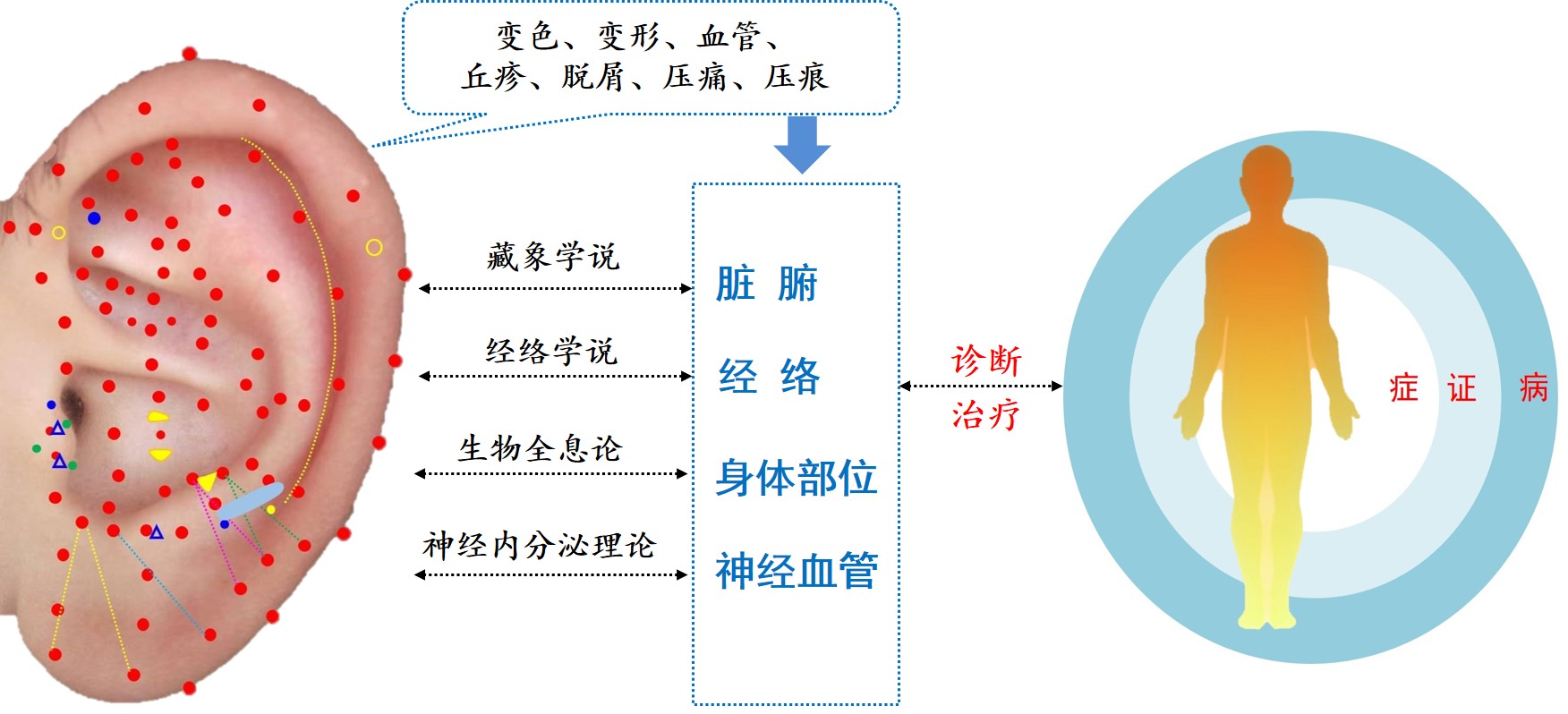 变色、变形、血管、
丘疹、脱屑、压痛、压痕

藏象学说

经络学说

生物全息论

神经内分泌理论

脏 腑

经 络

身体部位

神经血管

诊断

治疗

症 证 病